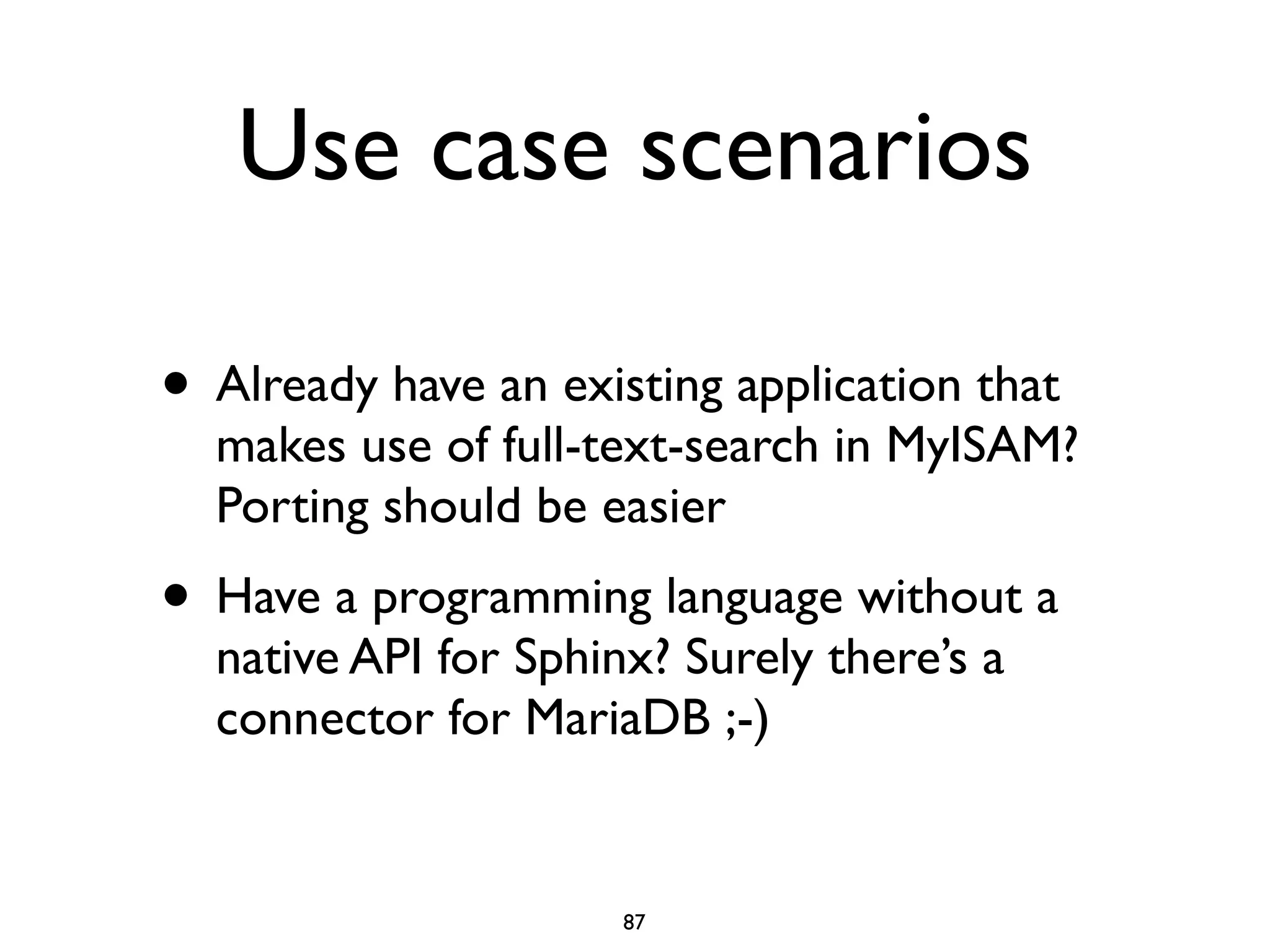 Use case scenarios

• Already have an existing application that makes use of full-text-search in MyISAM? Porting should be easier

• Have a programming language without a native API for Sphinx? Surely there's a connector for MariaDB ;-)

87